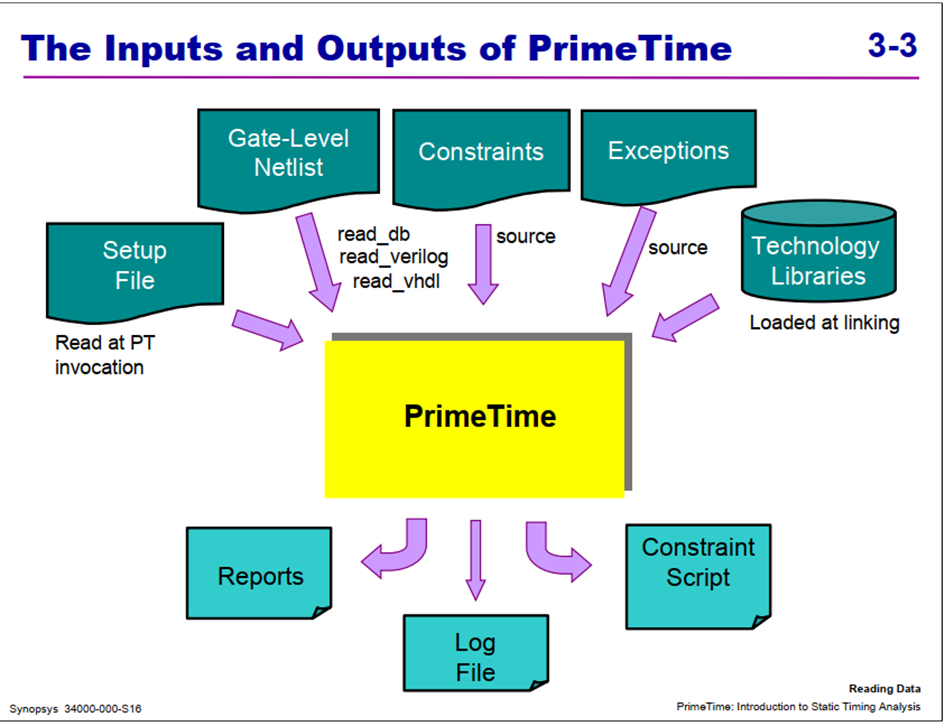 The Inputs and Outputs of PrimeTime

3-3

Gate-Level Netlist

Constraints

Exceptions

Setup File

read_db
read_verilog
read_vhdl

source

source

Technology Libraries

Read at PT invocation

Loaded at linking

PrimeTime

Reports

Log File

Constraint Script

Synopsys 34000-000-S16

Reading Data

PrimeTime: Introduction to Static Timing Analysis